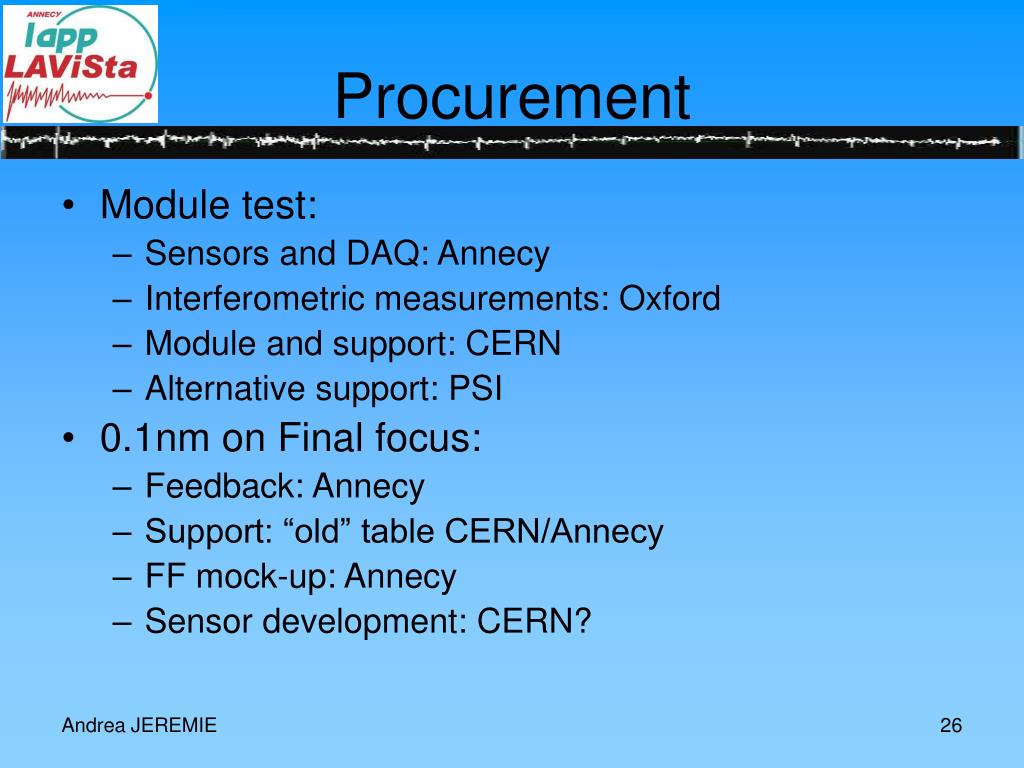 ANNECY
lapp
LAViSta

Procurement

• Module test:
– Sensors and DAQ: Annecy
– Interferometric measurements: Oxford
– Module and support: CERN
– Alternative support: PSI
• 0.1nm on Final focus:
– Feedback: Annecy
– Support: “old” table CERN/Annecy
– FF mock-up: Annecy
– Sensor development: CERN?

Andrea JEREMIE

26